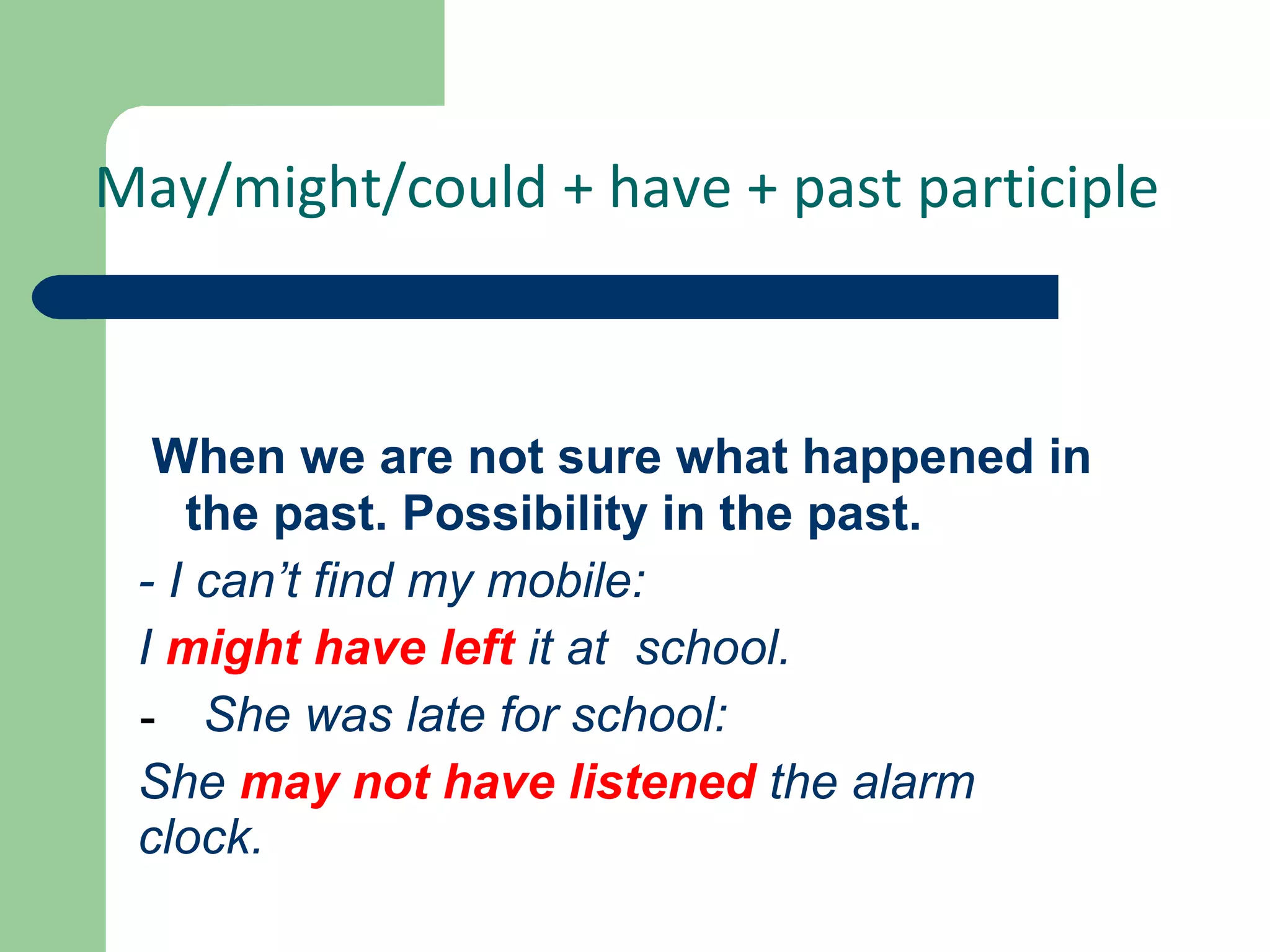 May/might/could + have + past participle

When we are not sure what happened in the past. Possibility in the past.

- I can't find my mobile:

I might have left it at school.

- She was late for school:

She may not have listened the alarm clock.